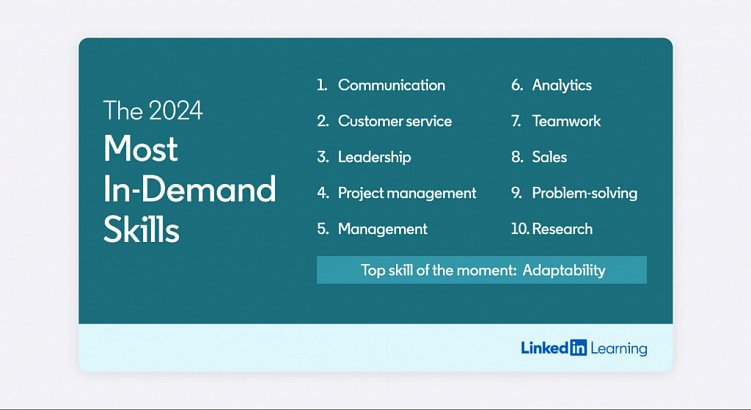 The 2024
Most
In-Demand
Skills

1. Communication
2. Customer service
3. Leadership
4. Project management
5. Management

6. Analytics
7. Teamwork
8. Sales
9. Problem-solving
10. Research

Top skill of the moment: Adaptability

LinkedIn Learning